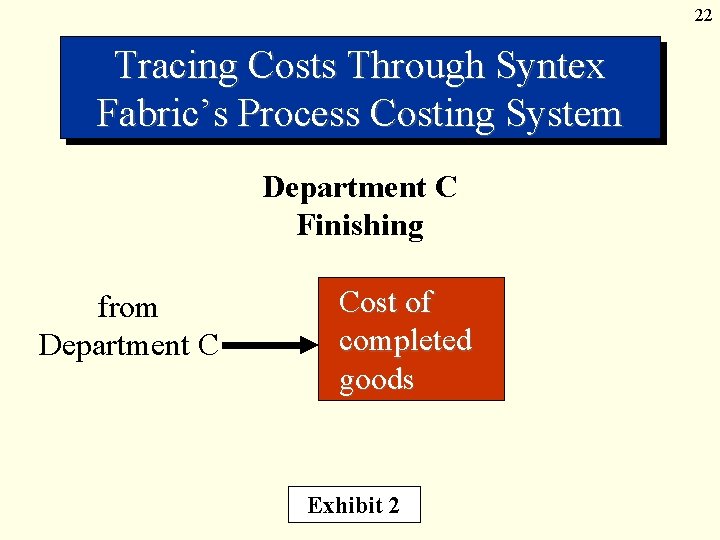 22

Tracing Costs Through Syntex Fabric's Process Costing System

Department C
Finishing

from
Department C

Cost of completed goods

Exhibit 2